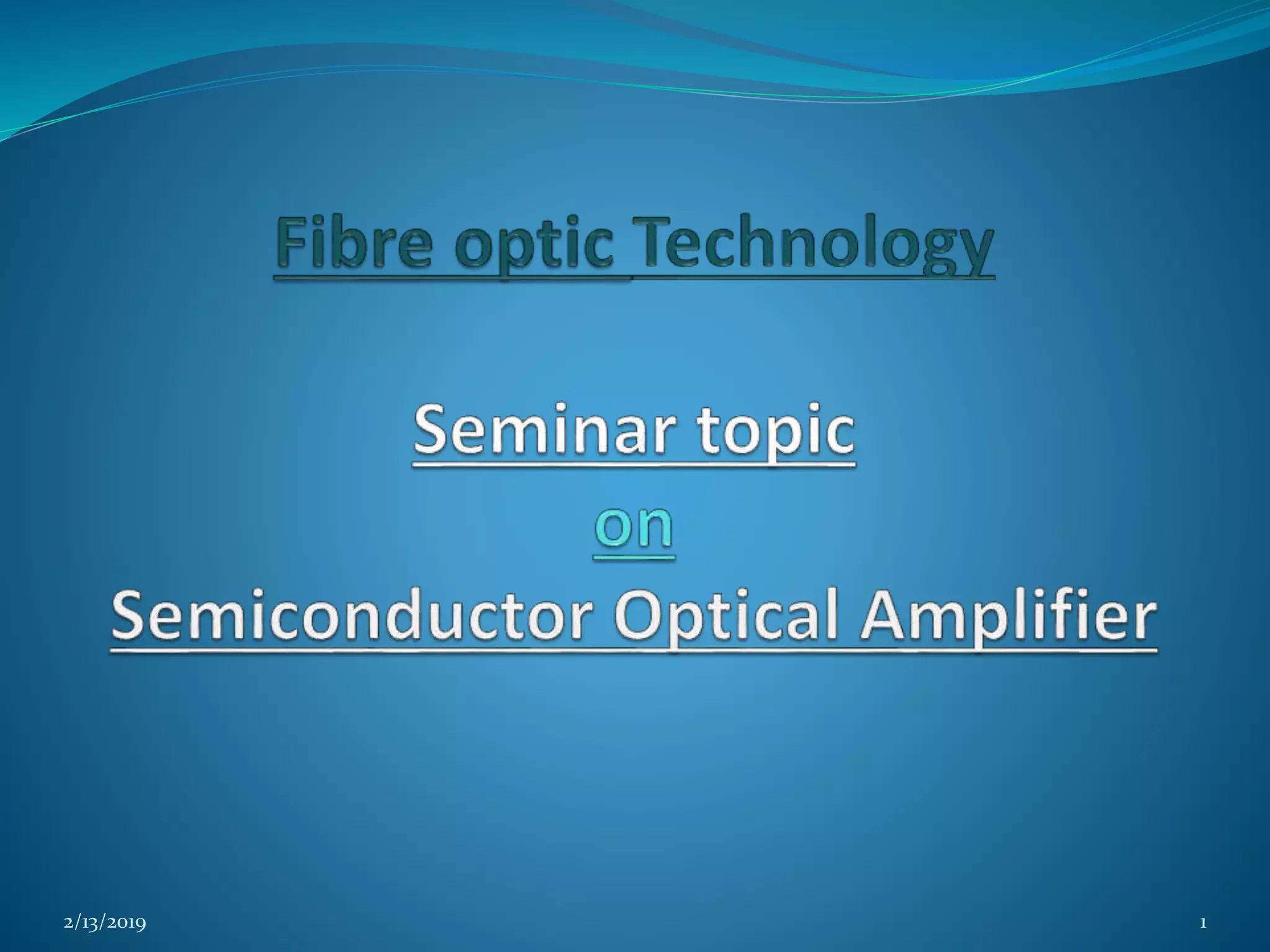 Fibre optic Technology

Seminar topic
on
Semiconductor Optical Amplifier

2/13/2019

1